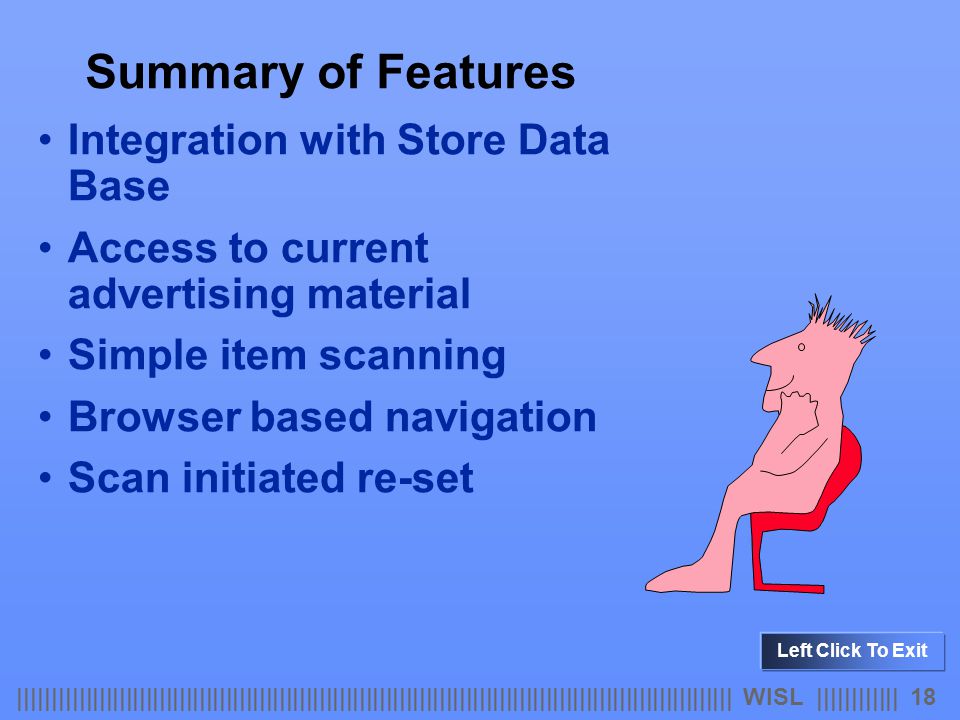 Summary of Features

• Integration with Store Data Base

• Access to current advertising material

• Simple item scanning

• Browser based navigation

• Scan initiated re-set

Left Click To Exit

WISL 18